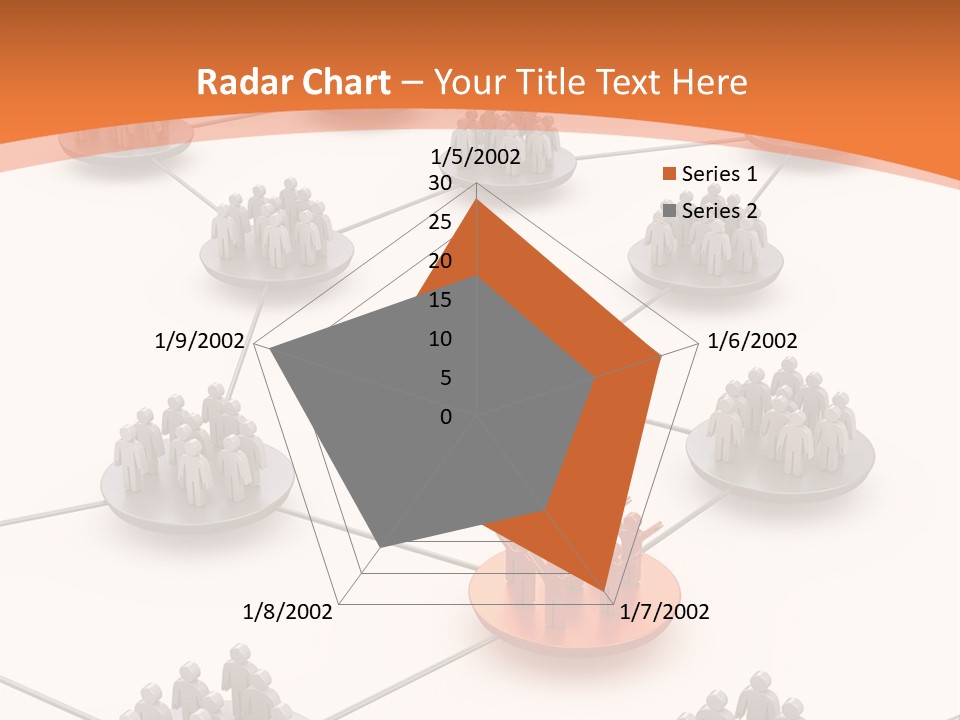 Radar Chart – Your Title Text Here

1/5/2002
30
25
20
15
10
5
0
1/6/2002
1/7/2002
1/8/2002
1/9/2002

Series 1
Series 2